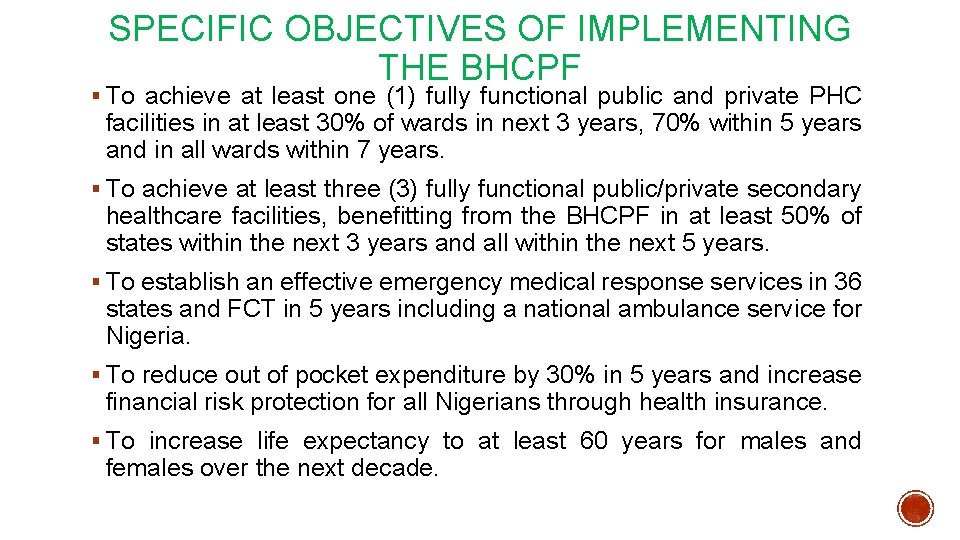 SPECIFIC OBJECTIVES OF IMPLEMENTING THE BHCPF

▪ To achieve at least one (1) fully functional public and private PHC facilities in at least 30% of wards in next 3 years, 70% within 5 years and in all wards within 7 years.

▪ To achieve at least three (3) fully functional public/private secondary healthcare facilities, benefitting from the BHCPF in at least 50% of states within the next 3 years and all within the next 5 years.

▪ To establish an effective emergency medical response services in 36 states and FCT in 5 years including a national ambulance service for Nigeria.

▪ To reduce out of pocket expenditure by 30% in 5 years and increase financial risk protection for all Nigerians through health insurance.

▪ To increase life expectancy to at least 60 years for males and females over the next decade.